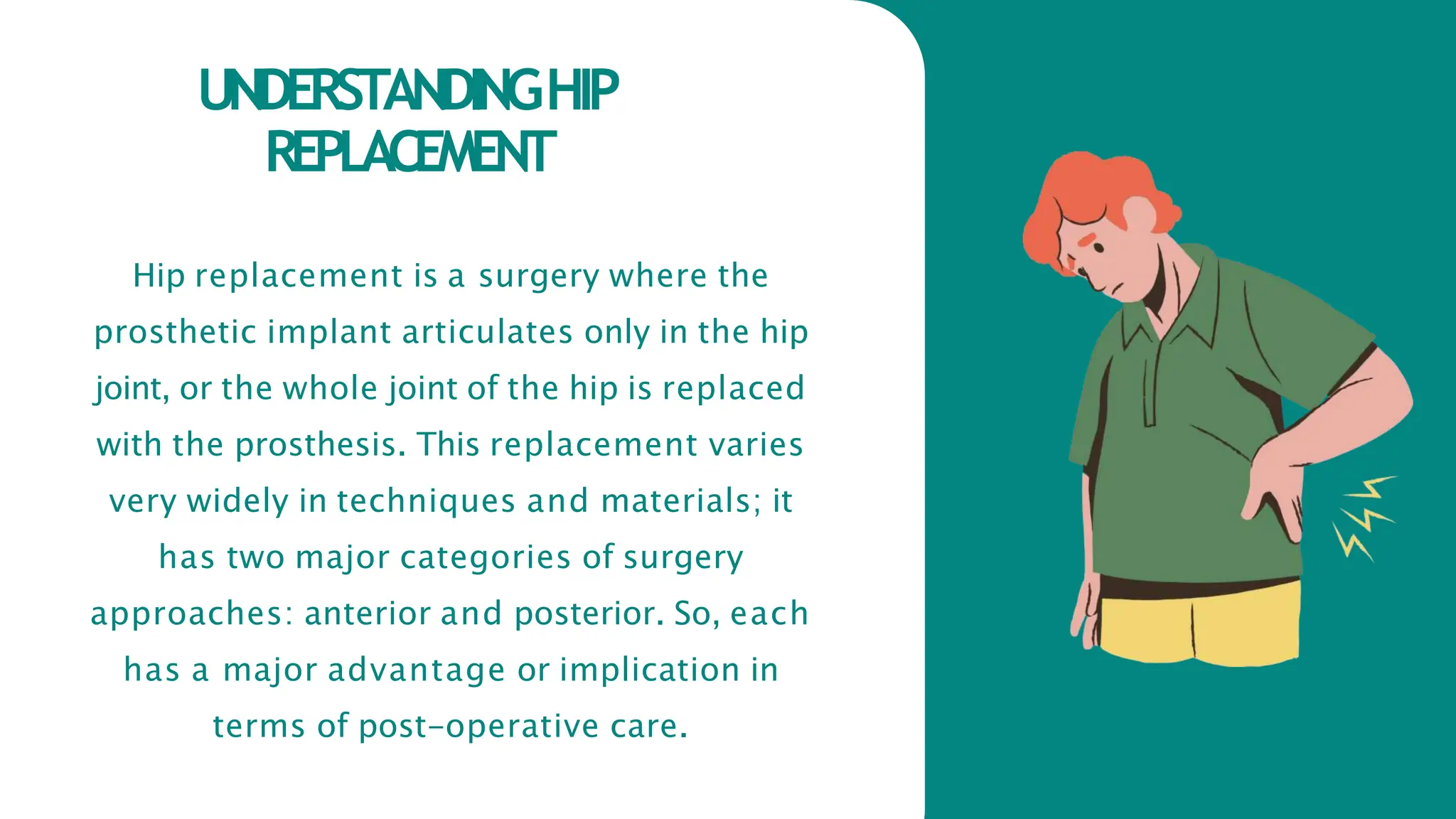 UNDERSTANDING HIP REPLACEMENT

Hip replacement is a surgery where the prosthetic implant articulates only in the hip joint, or the whole joint of the hip is replaced with the prosthesis. This replacement varies very widely in techniques and materials; it has two major categories of surgery approaches: anterior and posterior. So, each has a major advantage or implication in terms of post-operative care.